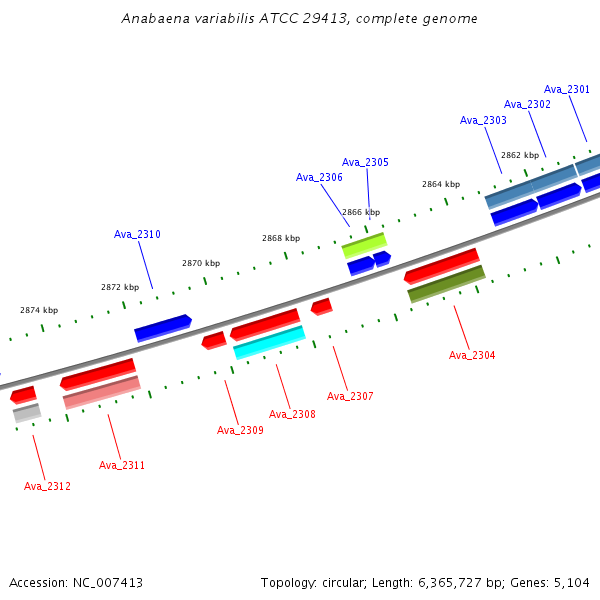 Anabaena variabilis ATCC 29413, complete genome

Ava_2301
Ava_2302
Ava_2303
2862 kbp
Ava_2305
Ava_2306
2864 kbp
2866 kbp
Ava_2310
2868 kbp
2870 kbp
2872 kbp
2874 kbp
Ava_2304
Ava_2307
Ava_2308
Ava_2309
Ava_2311
Ava_2312

Accession: NC_007413

Topology: circular; Length: 6,365,727 bp; Genes: 5,104